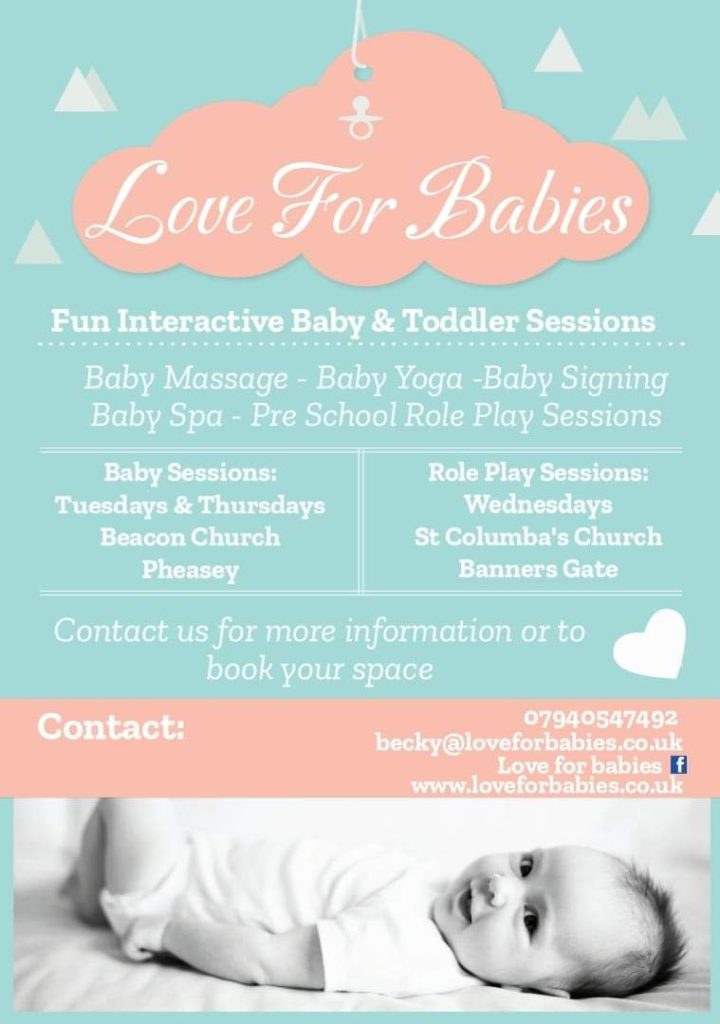 Love For Babies

Fun Interactive Baby & Toddler Sessions

Baby Massage - Baby Yoga -Baby Signing
Baby Spa - Pre School Role Play Sessions

Baby Sessions:
Tuesdays & Thursdays
Beacon Church
Pheasey

Role Play Sessions:
Wednesdays
St Columba's Church
Banners Gate

Contact us for more information or to book your space

Contact:

07940547492
becky@loveforbabies.co.uk
Love for babies
www.loveforbabies.co.uk